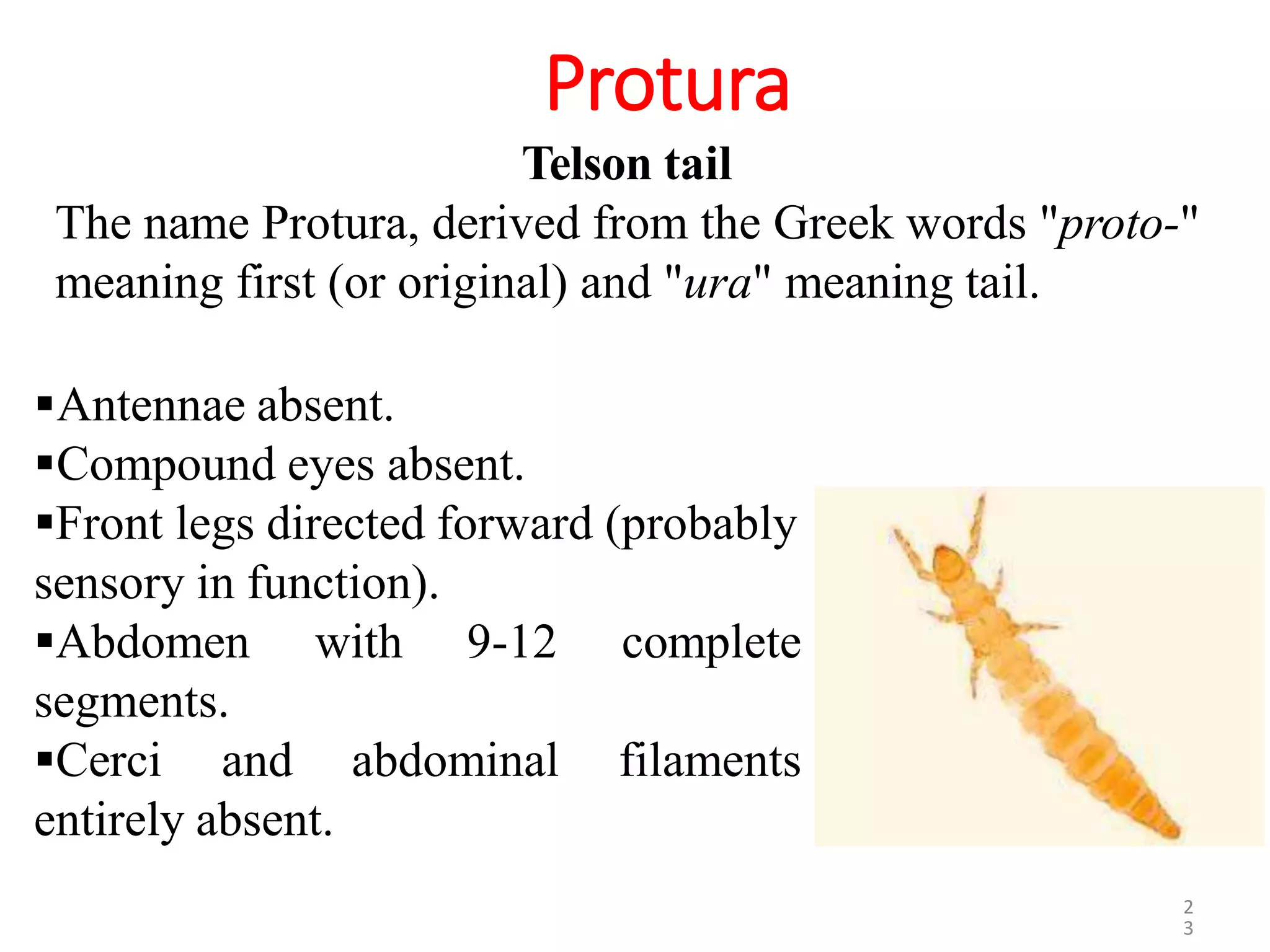 Protura

Telson tail

The name Protura, derived from the Greek words "proto-" meaning first (or original) and "ura" meaning tail.

▪Antennae absent.
▪Compound eyes absent.
▪Front legs directed forward (probably sensory in function).
▪Abdomen with 9-12 complete segments.
▪Cerci and abdominal filaments entirely absent.

23